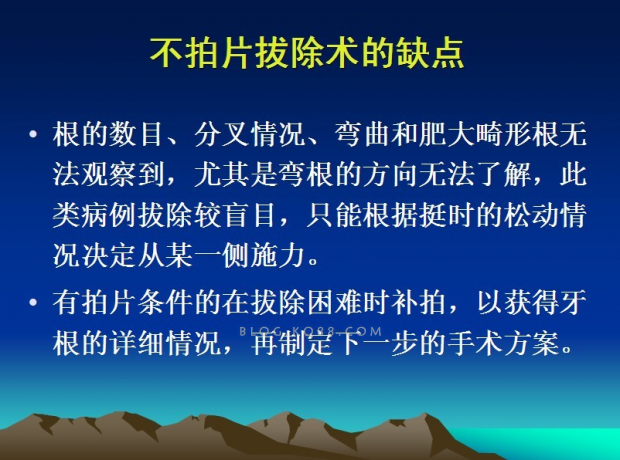 不拍片拔除术的缺点

• 根的数目、分叉情况、弯曲和肥大畸形根无法观察到，尤其是弯根的方向无法了解，此类病例拔除较盲目，只能根据挺时的松动情况决定从某一侧施力。

• 有拍片条件的在拔除困难时补拍，以获得牙根的详细情况，再制定下一步的手术方案。

BLOG.KQ88.COM